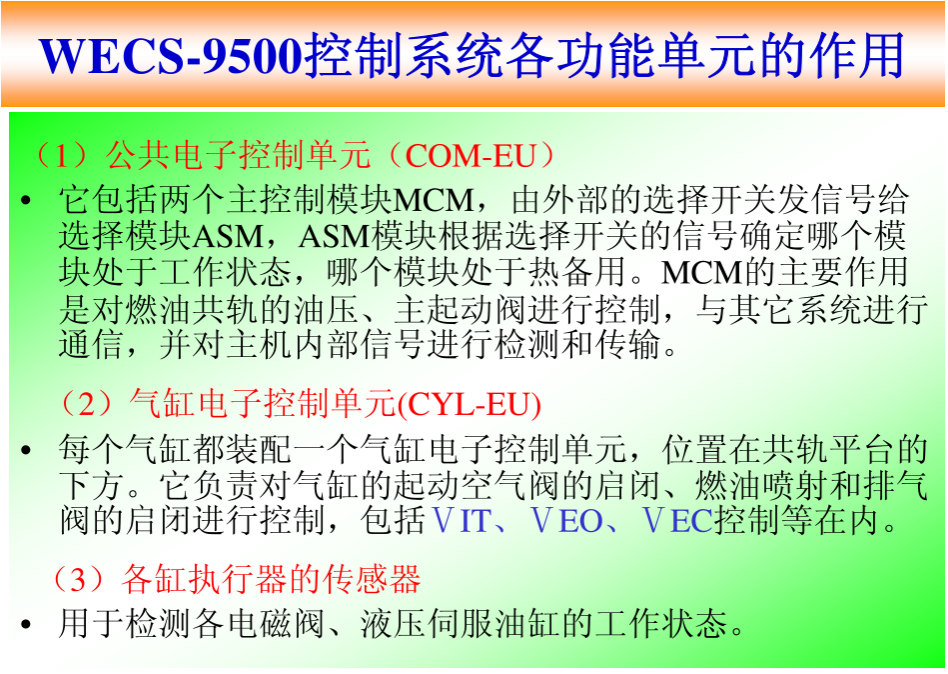 WECS-9500控制系统各功能单元的作用

（1）公共电子控制单元（COM-EU）

• 它包括两个主控制模块MCM，由外部的选择开关发信号给选择模块ASM，ASM模块根据选择开关的信号确定哪个模块处于工作状态，哪个模块处于热备用。MCM的主要作用是对燃油共轨的油压、主起动阀进行控制，与其它系统进行通信，并对主机内部信号进行检测和传输。

（2）气缸电子控制单元(CYL-EU)

• 每个气缸都装配一个气缸电子控制单元，位置在共轨平台的下方。它负责对气缸的起动空气阀的启闭、燃油喷射和排气阀的启闭进行控制，包括ⅤIT、ⅤEO、ⅤEC控制等在内。

（3）各缸执行器的传感器

• 用于检测各电磁阀、液压伺服油缸的工作状态。